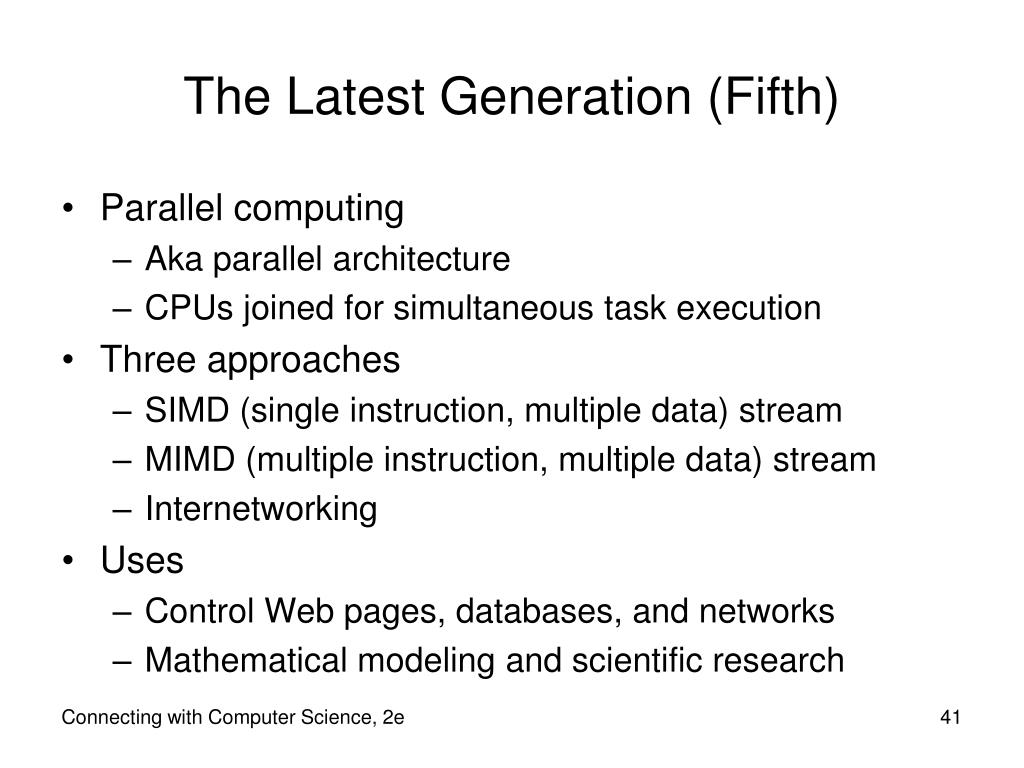 The Latest Generation (Fifth)

• Parallel computing
– Aka parallel architecture
– CPUs joined for simultaneous task execution
• Three approaches
– SIMD (single instruction, multiple data) stream
– MIMD (multiple instruction, multiple data) stream
– Internetworking
• Uses
– Control Web pages, databases, and networks
– Mathematical modeling and scientific research

Connecting with Computer Science, 2e

41